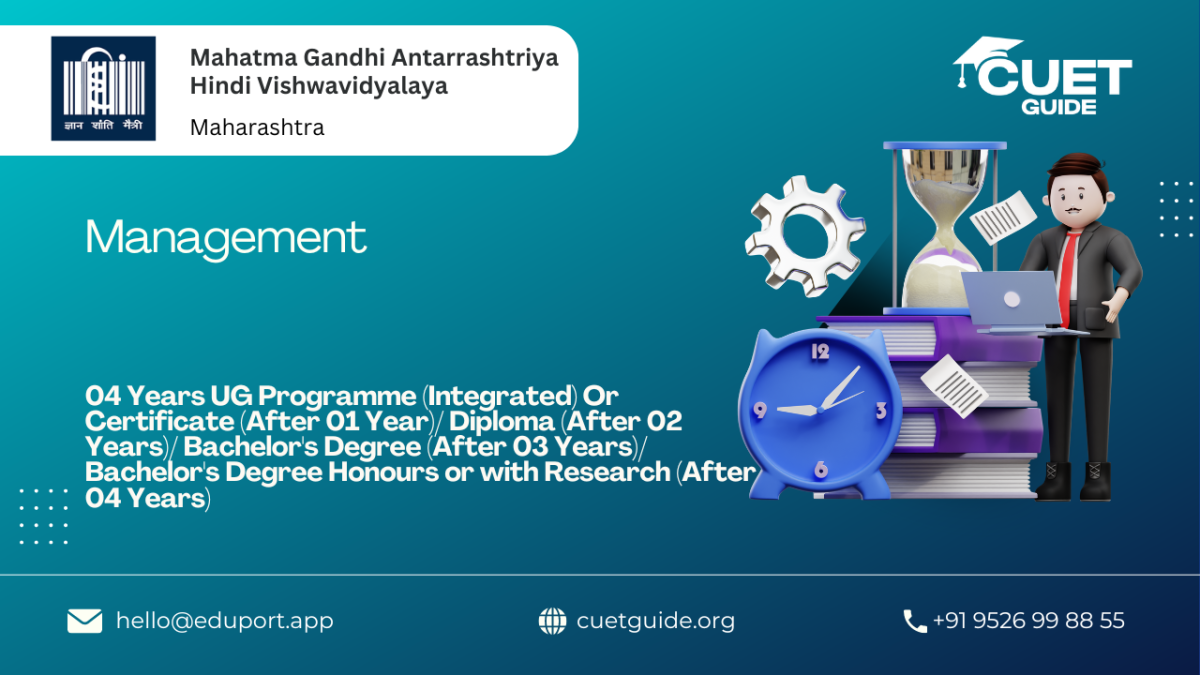 ज्ञान शांति मैत्री

Mahatma Gandhi Antarrashtriya Hindi Vishwavidyalaya

Maharashtra

CUET GUIDE

Management

12
3
6
9

04 Years UG Programme (Integrated) Or Certificate (After 01 Year)/ Diploma (After 02 Years)/ Bachelor's Degree (After 03 Years)/ Bachelor's Degree Honours or with Research (After 04 Years)

hello@eduport.app

cuetguide.org

+91 9526 99 88 55